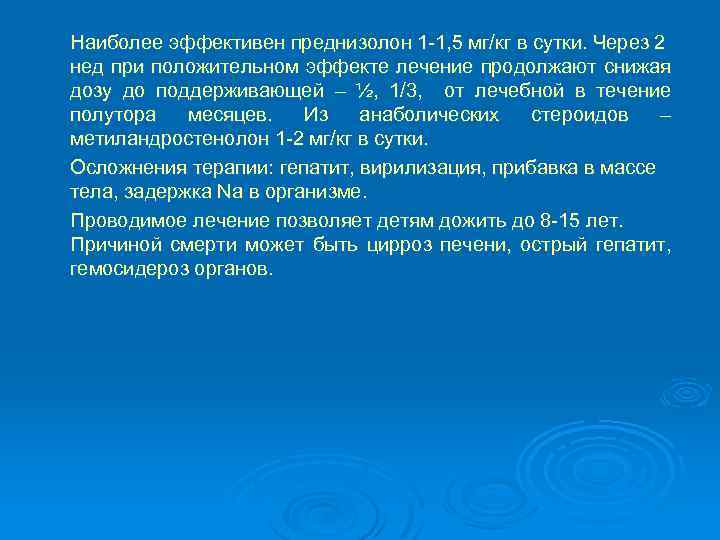 Наиболее эффективен преднизолон 1-1,5 мг/кг в сутки. Через 2 нед при положительном эффекте лечение продолжают снижая дозу до поддерживающей – ½, 1/3, от лечебной в течение полутора месяцев. Из анаболических стероидов – метиландростенолон 1-2 мг/кг в сутки.

Осложнения терапии: гепатит, вирилизация, прибавка в массе тела, задержка Na в организме.

Проводимое лечение позволяет детям дожить до 8-15 лет. Причиной смерти может быть цирроз печени, острый гепатит, гемосидероз органов.